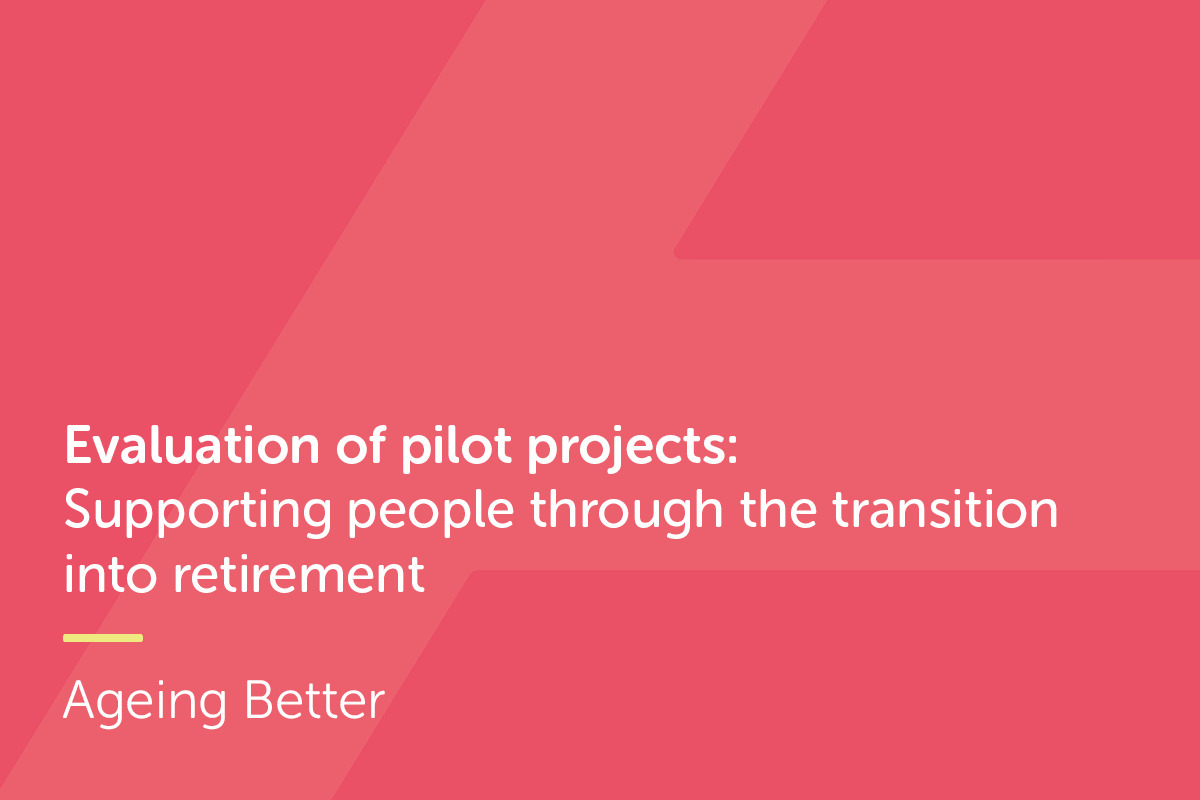 Evaluation of pilot projects:
Supporting people through the transition into retirement

Ageing Better